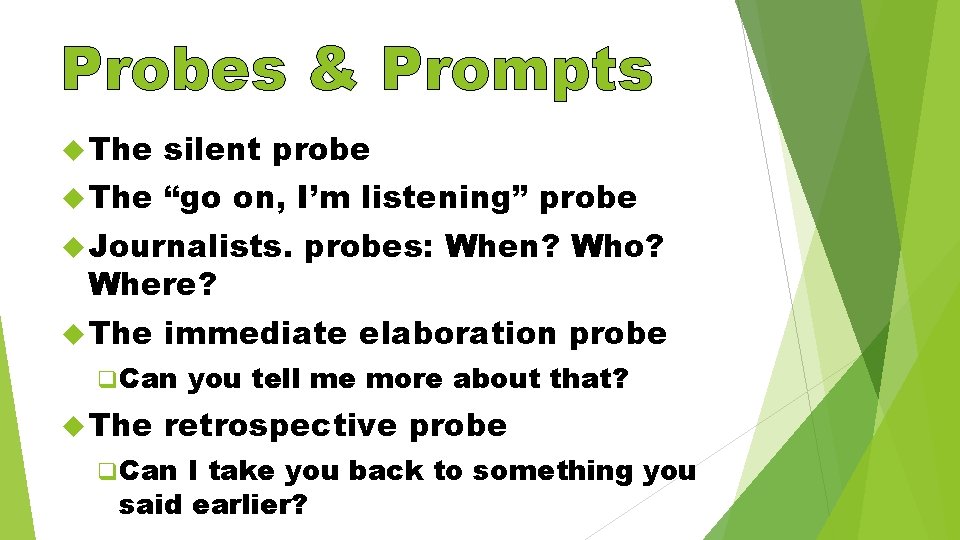 Probes & Prompts

The silent probe

The “go on, I’m listening” probe

Journalists. probes: When? Who? Where?

The immediate elaboration probe

Can you tell me more about that?

The retrospective probe

Can I take you back to something you said earlier?